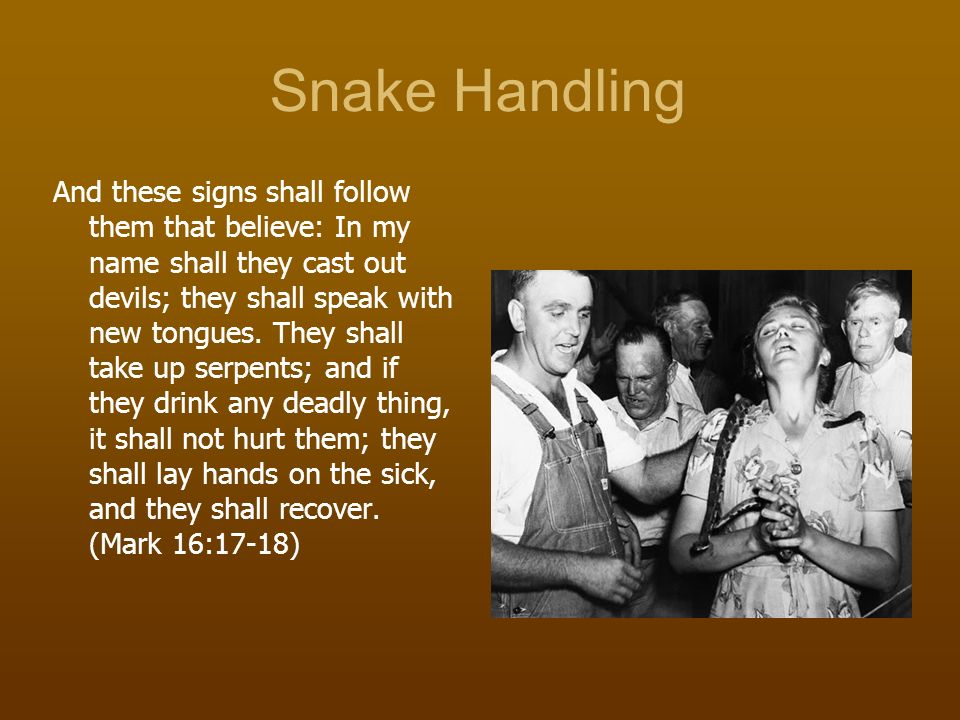 Snake Handling

And these signs shall follow them that believe: In my name shall they cast out devils; they shall speak with new tongues. They shall take up serpents; and if they drink any deadly thing, it shall not hurt them; they shall lay hands on the sick, and they shall recover. (Mark 16:17-18)